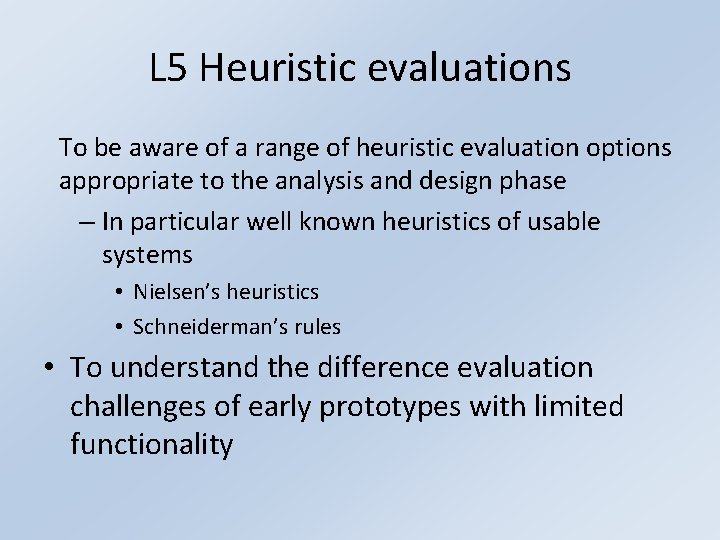 L5 Heuristic evaluations

To be aware of a range of heuristic evaluation options appropriate to the analysis and design phase

– In particular well known heuristics of usable systems

• Nielsen's heuristics

• Schneiderman's rules

• To understand the difference evaluation challenges of early prototypes with limited functionality